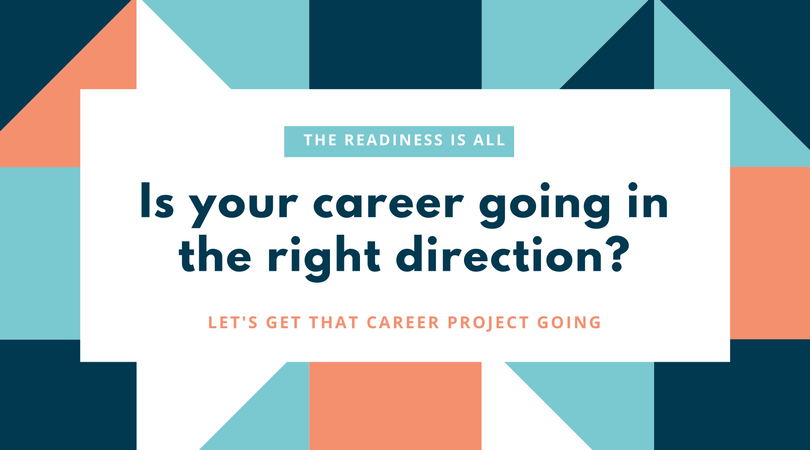 THE READINESS IS ALL

Is your career going in the right direction?

LET'S GET THAT CAREER PROJECT GOING